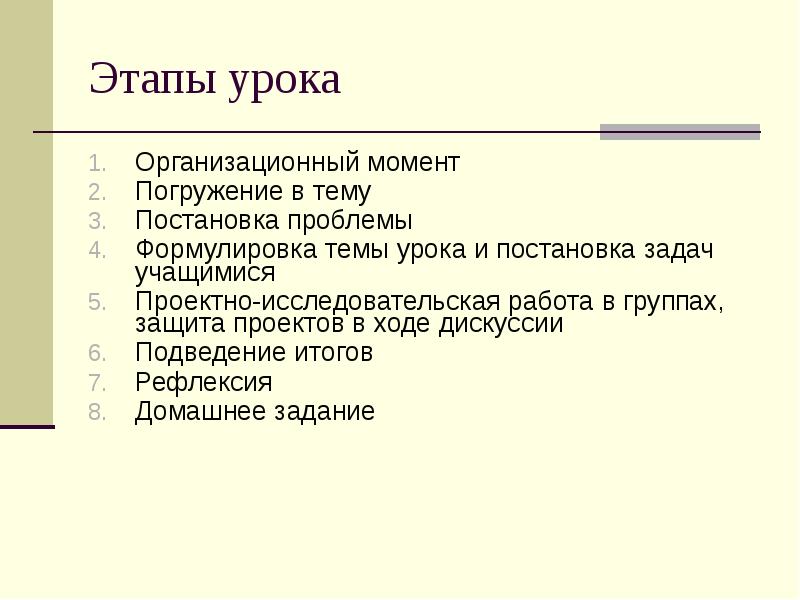 Этапы урока

1. Организационный момент
2. Погружение в тему
3. Постановка проблемы
4. Формулировка темы урока и постановка задач учащимися
5. Проектно-исследовательская работа в группах, защита проектов в ходе дискуссии
6. Подведение итогов
7. Рефлексия
8. Домашнее задание